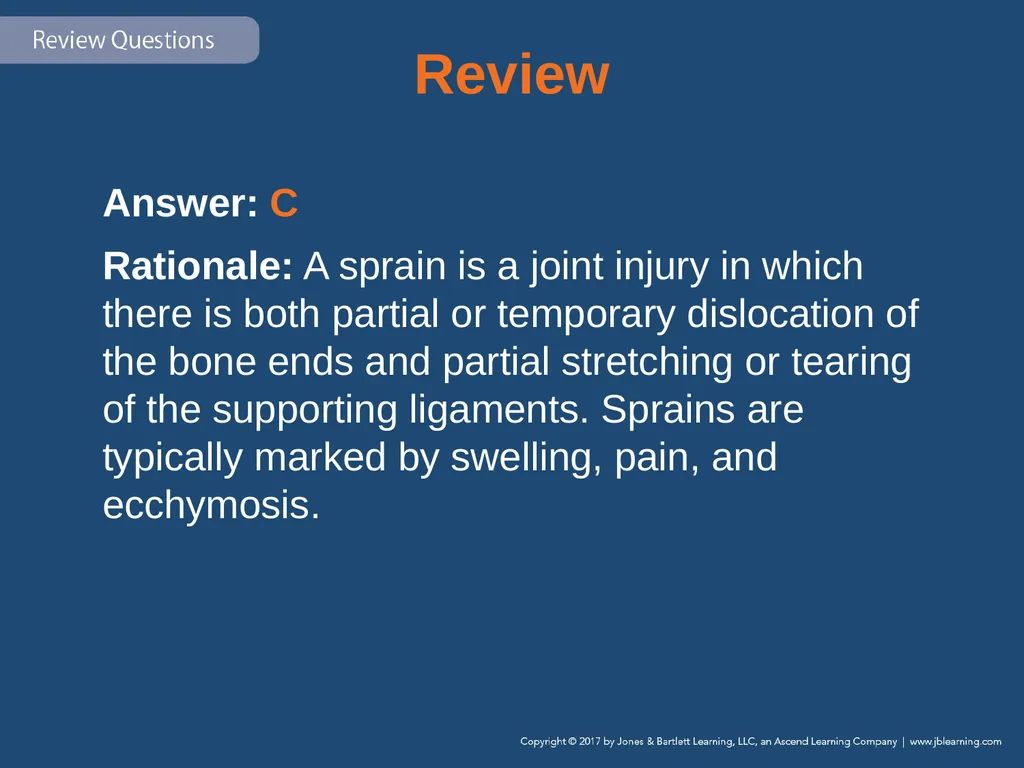 Review Questions

Review

Answer: C

Rationale: A sprain is a joint injury in which there is both partial or temporary dislocation of the bone ends and partial stretching or tearing of the supporting ligaments. Sprains are typically marked by swelling, pain, and ecchymosis.

Copyright © 2017 by Jones & Bartlett Learning, LLC, an Ascend Learning Company | www.jblearning.com